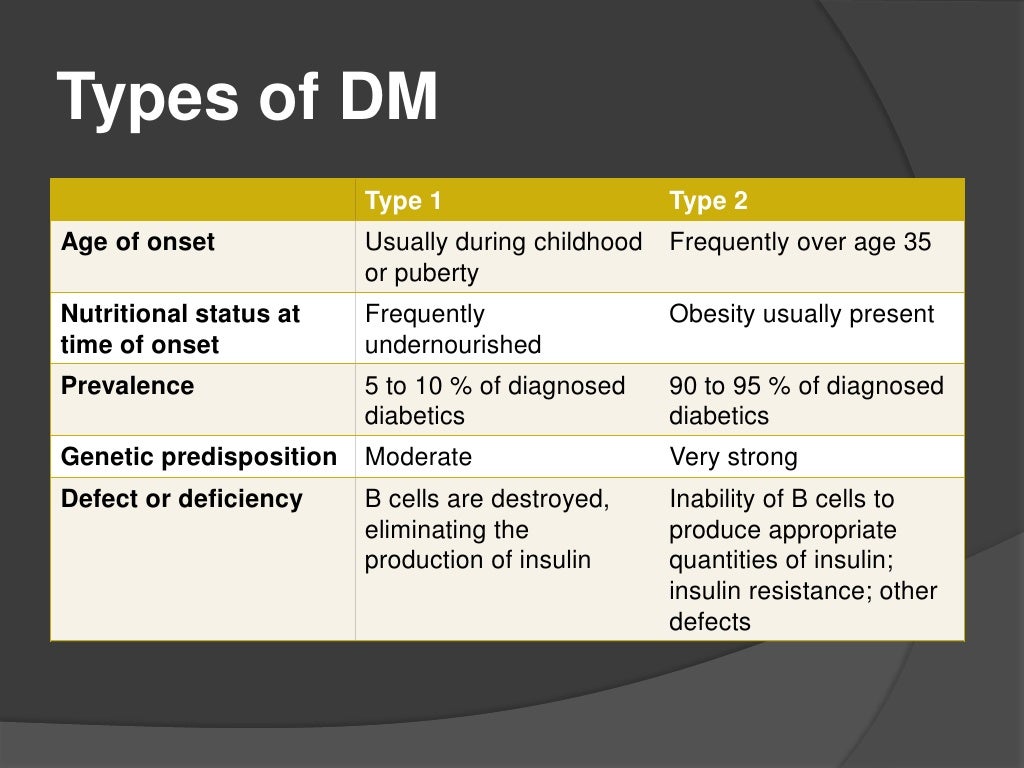 Types of DM

|  | Type 1 | Type 2 |
|---|---|---|
| Age of onset | Usually during childhood or puberty | Frequently over age 35 |
| Nutritional status at time of onset | Frequently undernourished | Obesity usually present |
| Prevalence | 5 to 10 % of diagnosed diabetics | 90 to 95 % of diagnosed diabetics |
| Genetic predisposition | Moderate | Very strong |
| Defect or deficiency | B cells are destroyed, eliminating the production of insulin | Inability of B cells to produce appropriate quantities of insulin; insulin resistance; other defects |